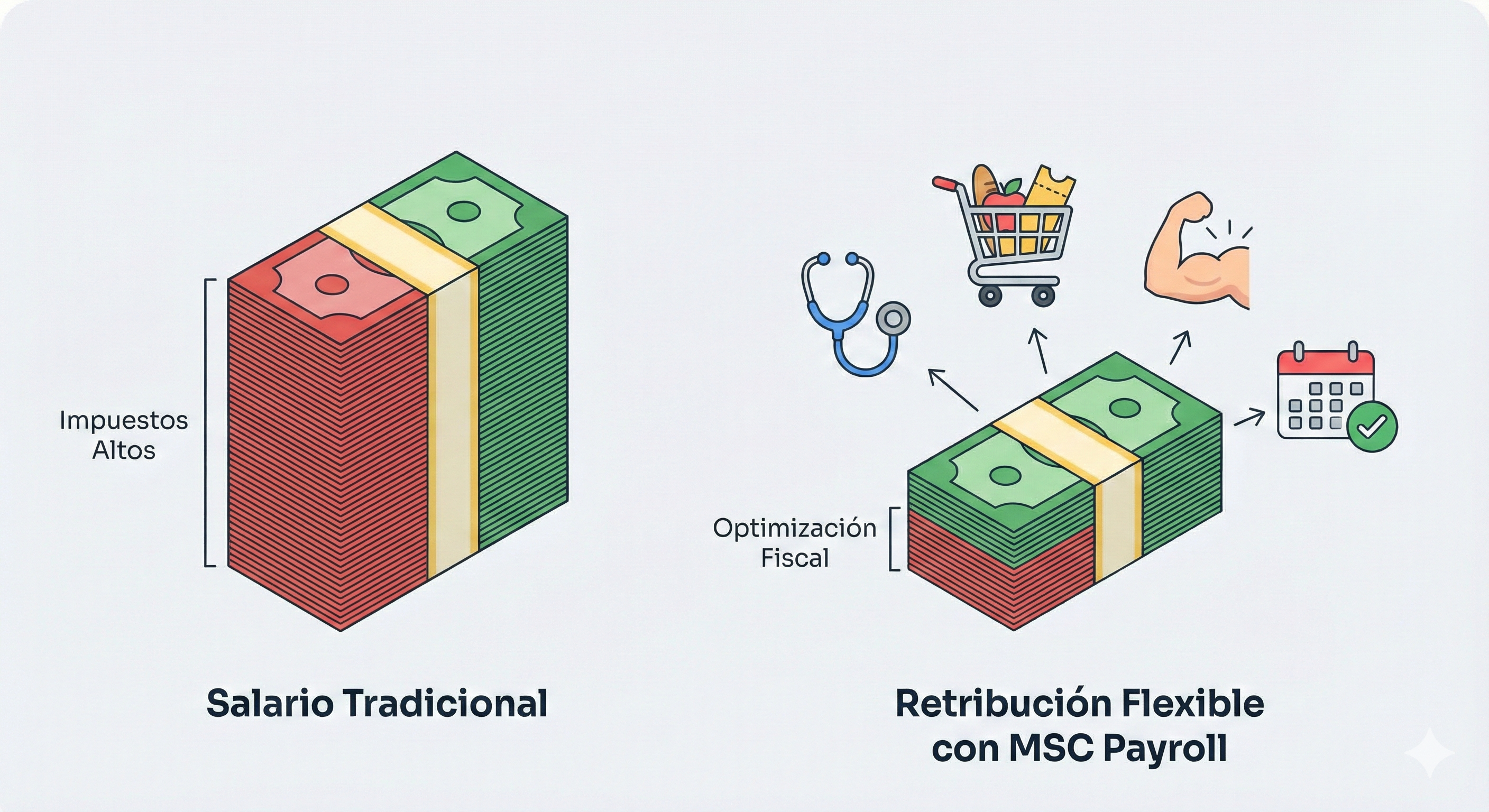 Impuestos Altos

Salario Tradicional

Optimización Fiscal

Retribución Flexible con MSC Payroll